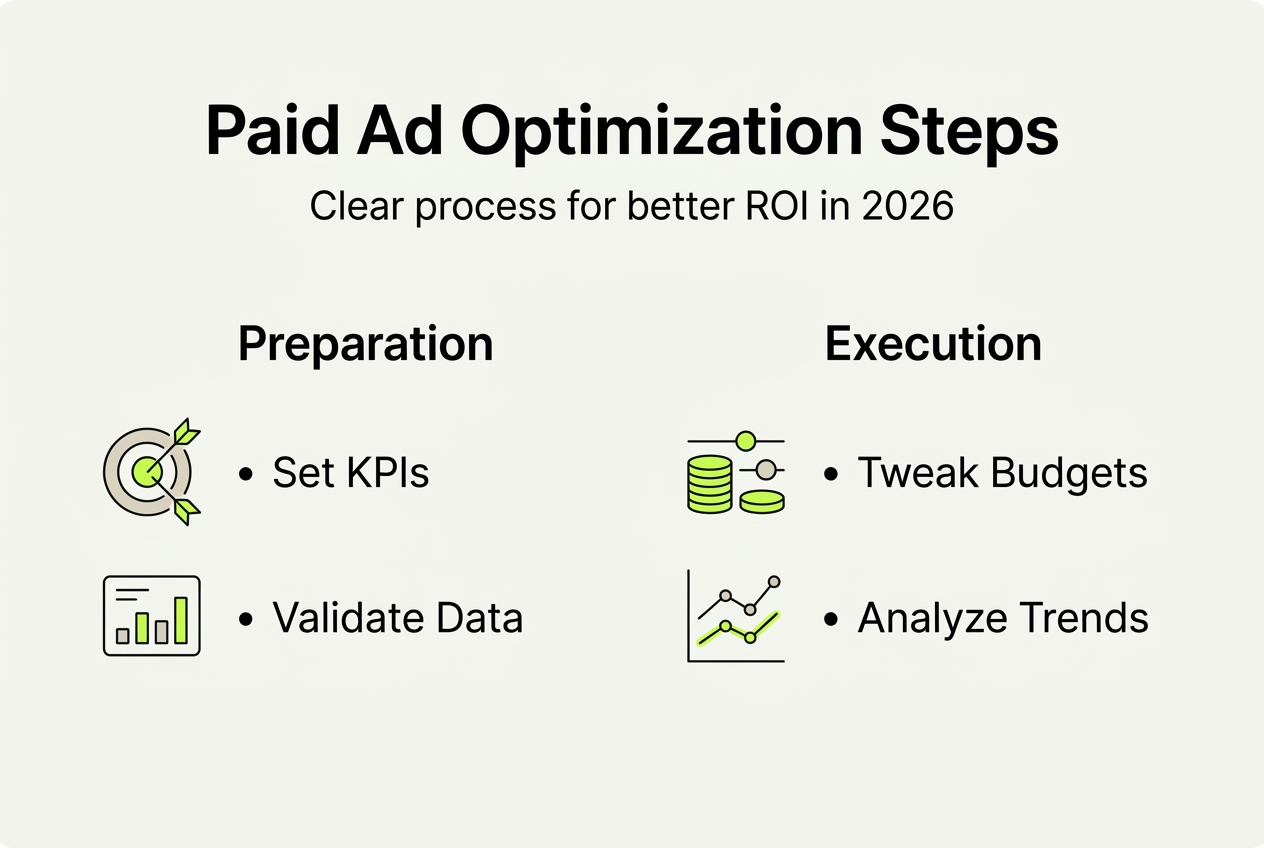 Paid Ad Optimization Steps

Clear process for better ROI in 2026

Preparation

• Set KPIs

• Validate Data

Execution

• Tweak Budgets

• Analyze Trends